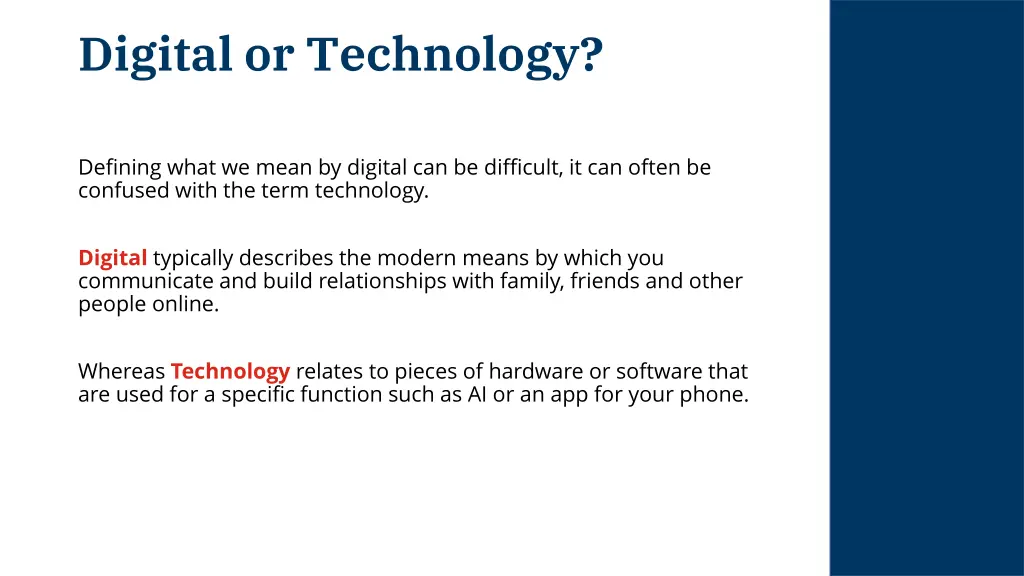 Digital or Technology?

Defining what we mean by digital can be difficult, it can often be confused with the term technology.

Digital typically describes the modern means by which you communicate and build relationships with family, friends and other people online.

Whereas Technology relates to pieces of hardware or software that are used for a specific function such as AI or an app for your phone.